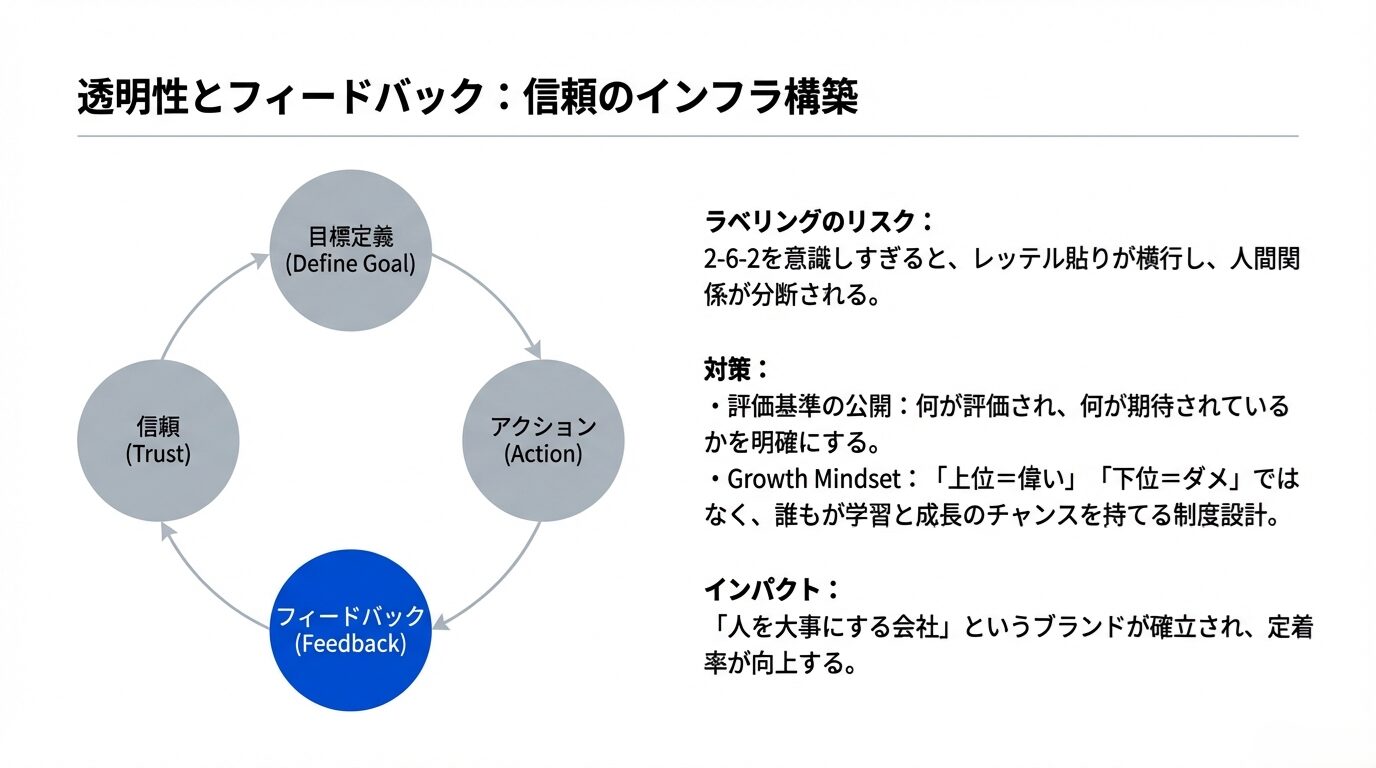 透明性とフィードバック：信頼のインフラ構築

目標定義
(Define Goal)

アクション
(Action)

フィードバック
(Feedback)

信頼
(Trust)

ラベリングのリスク：
2-6-2を意識しすぎると、レッテル貼りが横行し、人間関係が分断される。

対策：
・評価基準の公開：何が評価され、何が期待されているかを明確にする。
・Growth Mindset：「上位＝偉い」「下位＝ダメ」ではなく、誰もが学習と成長のチャンスを持てる制度設計。

インパクト：
「人を大事にする会社」というブランドが確立され、定着率が向上する。